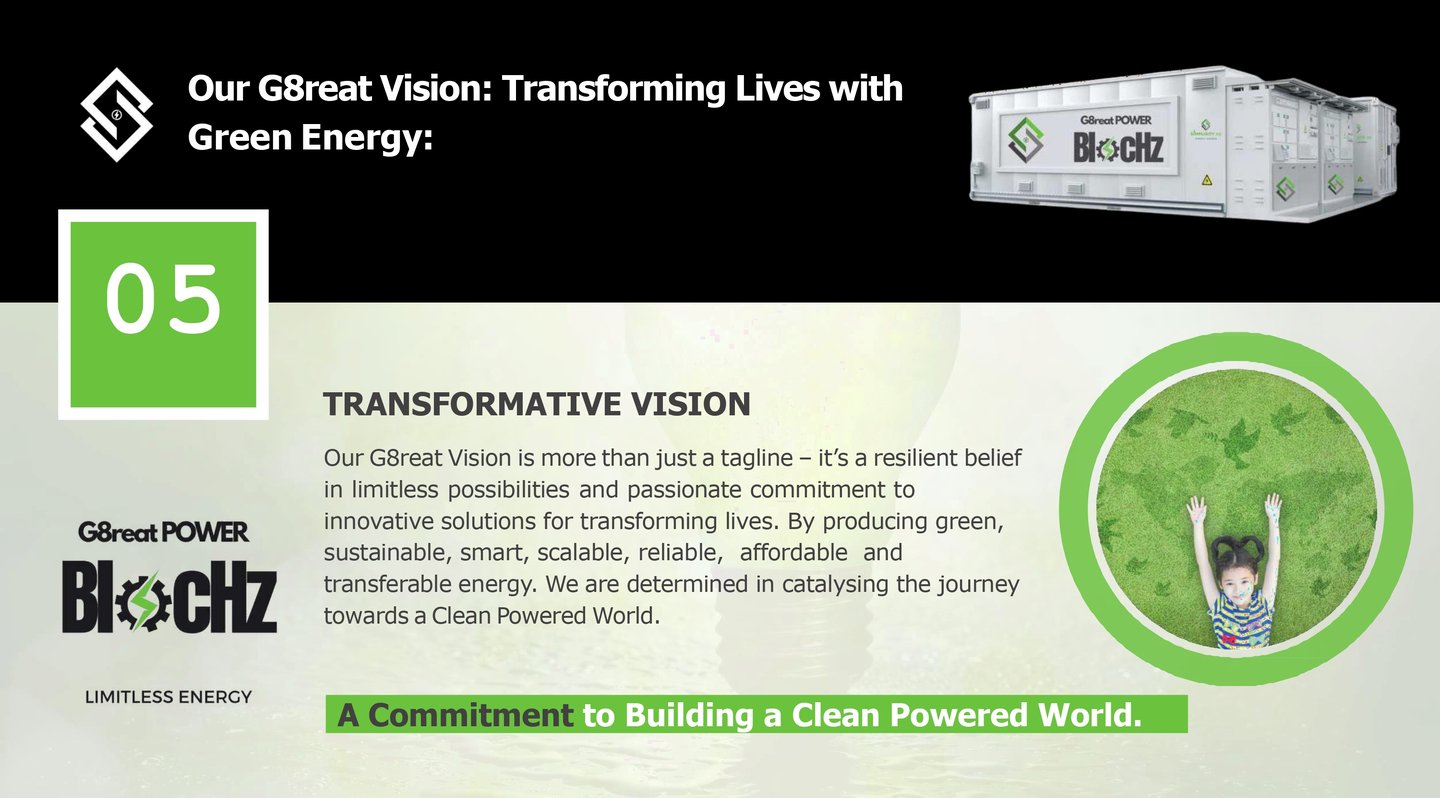 Our G8reat Vision: Transforming Lives with Green Energy:

G8reat POWER
BIOCHZ

05

TRANSFORMATIVE VISION

Our G8reat Vision is more than just a tagline – it's a resilient belief in limitless possibilities and passionate commitment to innovative solutions for transforming lives. By producing green, sustainable, smart, scalable, reliable, affordable and transferable energy. We are determined in catalysing the journey towards a Clean Powered World.

G8reat POWER
BIOCHZ
LIMITLESS ENERGY

A Commitment to Building a Clean Powered World.